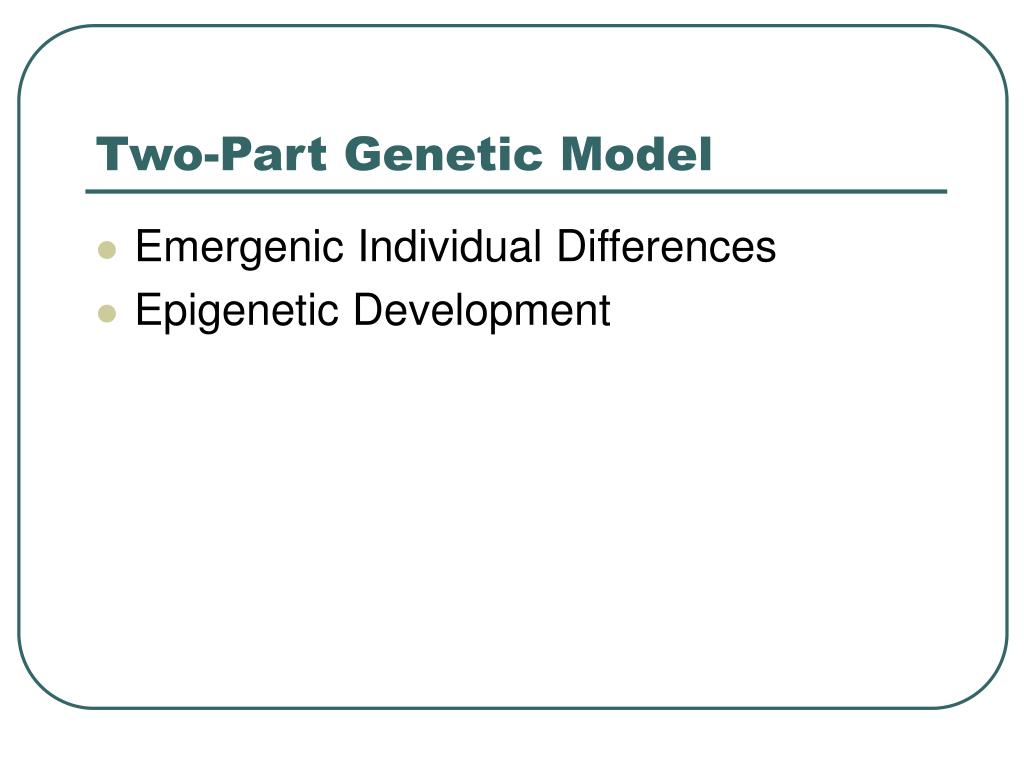 Two-Part Genetic Model

- Emergenic Individual Differences
- Epigenetic Development